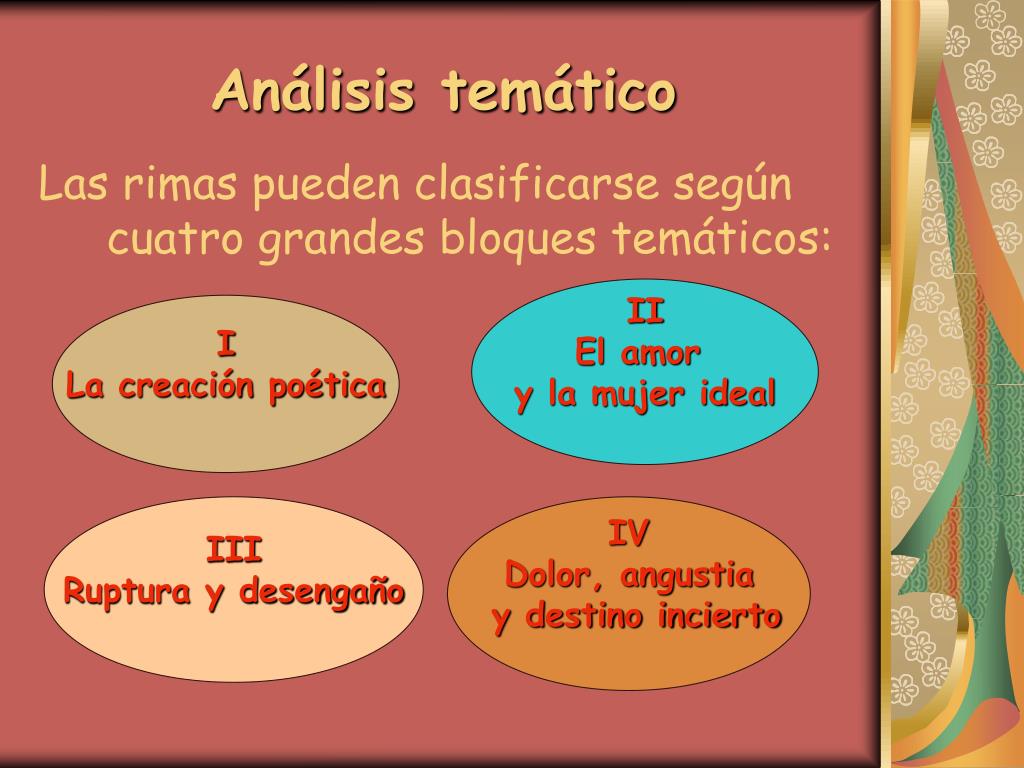 Análisis temático

Las rimas pueden clasificarse según cuatro grandes bloques temáticos:

I
La creación poética

II
El amor
y la mujer ideal

III
Ruptura y desengaño

IV
Dolor, angustia
y destino incierto